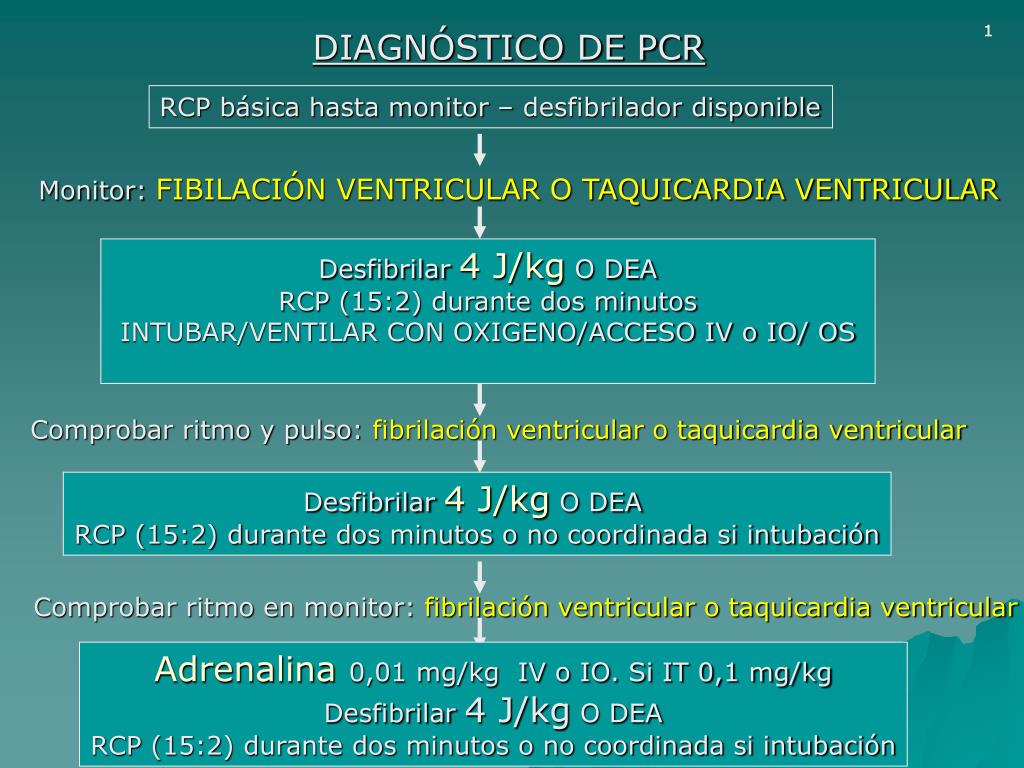 1

DIAGNÓSTICO DE PCR

RCP básica hasta monitor – desfibrilador disponible

Monitor: FIBILACIÓN VENTRICULAR O TAQUICARDIA VENTRICULAR

Desfibrilar 4 J/kg O DEA
RCP (15:2) durante dos minutos
INTUBAR/VENTILAR CON OXIGENO/ACCESO IV o IO/ OS

Comprobar ritmo y pulso: fibrilación ventricular o taquicardia ventricular

Desfibrilar 4 J/kg O DEA
RCP (15:2) durante dos minutos o no coordinada si intubación

Comprobar ritmo en monitor: fibrilación ventricular o taquicardia ventricular

Adrenalina 0,01 mg/kg IV o IO. Si IT 0,1 mg/kg
Desfibrilar 4 J/kg O DEA
RCP (15:2) durante dos minutos o no coordinada si intubación